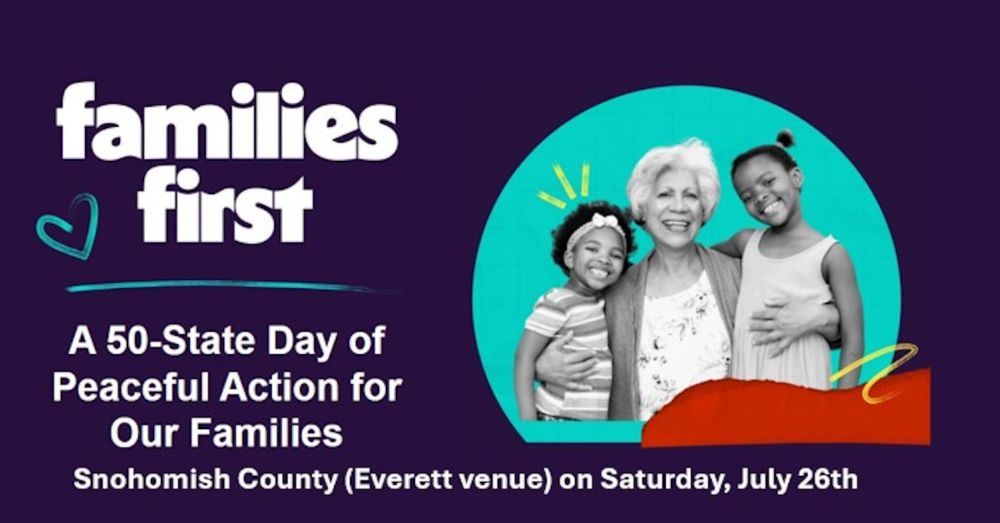 families first

A 50-State Day of Peaceful Action for Our Families

Snohomish County (Everett venue) on Saturday, July 26th